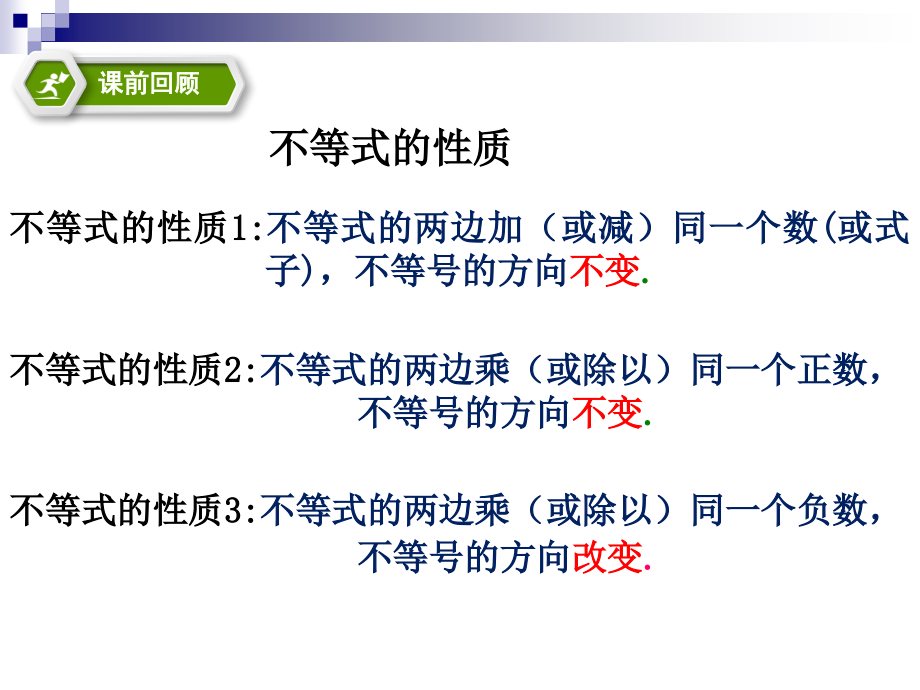 课前回顾

不等式的性质

不等式的性质1:不等式的两边加（或减）同一个数(或式子)，不等号的方向不变.

不等式的性质2:不等式的两边乘（或除以）同一个正数，不等号的方向不变.

不等式的性质3:不等式的两边乘（或除以）同一个负数，不等号的方向改变.